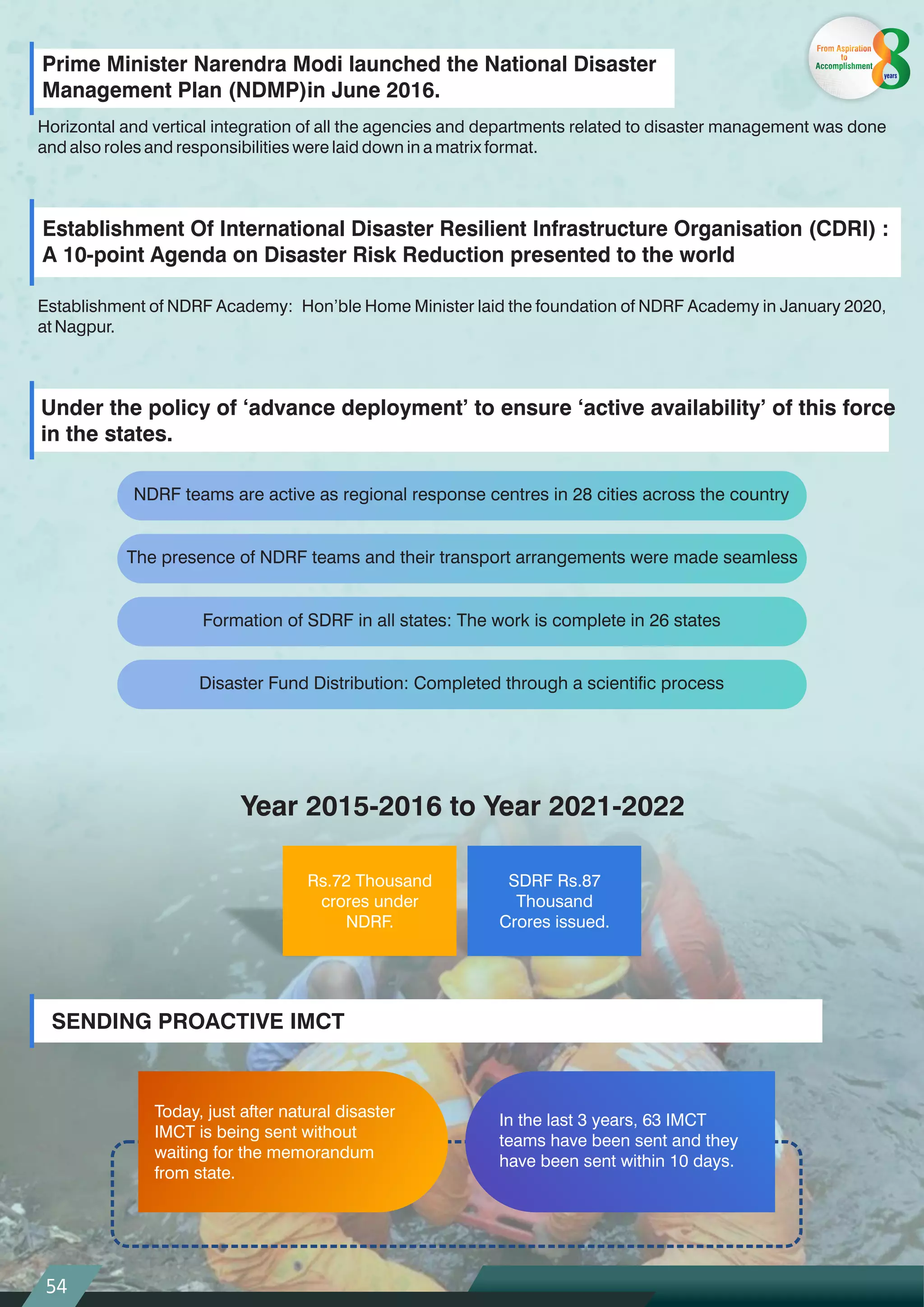 From Aspiration to Accomplishment 8 years

Prime Minister Narendra Modi launched the National Disaster Management Plan (NDMP)in June 2016.

Horizontal and vertical integration of all the agencies and departments related to disaster management was done and also roles and responsibilities were laid down in a matrix format.

Establishment Of International Disaster Resilient Infrastructure Organisation (CDRI) : A 10-point Agenda on Disaster Risk Reduction presented to the world

Establishment of NDRF Academy: Hon'ble Home Minister laid the foundation of NDRF Academy in January 2020, at Nagpur.

Under the policy of 'advance deployment' to ensure 'active availability' of this force in the states.

NDRF teams are active as regional response centres in 28 cities across the country

The presence of NDRF teams and their transport arrangements were made seamless

Formation of SDRF in all states: The work is complete in 26 states

Disaster Fund Distribution: Completed through a scientific process

Year 2015-2016 to Year 2021-2022

Rs.72 Thousand crores under NDRF.

SDRF Rs.87 Thousand Crores issued.

SENDING PROACTIVE IMCT

Today, just after natural disaster IMCT is being sent without waiting for the memorandum from state.

In the last 3 years, 63 IMCT teams have been sent and they have been sent within 10 days.

54